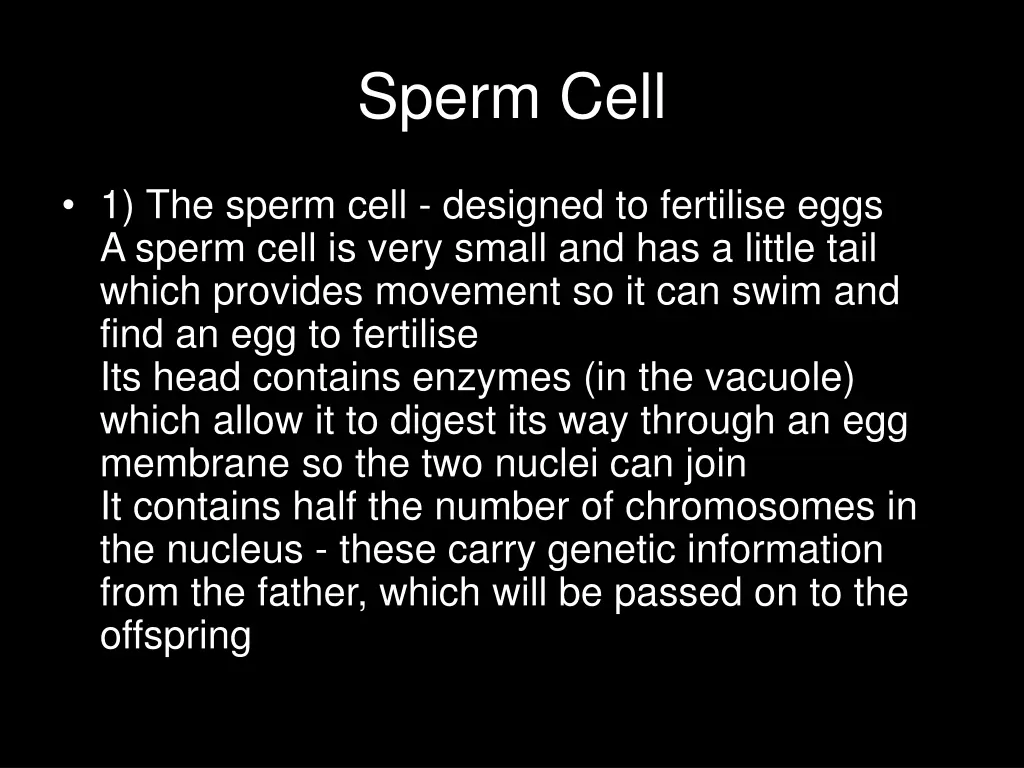 Sperm Cell

• 1) The sperm cell - designed to fertilise eggs
A sperm cell is very small and has a little tail which provides movement so it can swim and find an egg to fertilise
Its head contains enzymes (in the vacuole) which allow it to digest its way through an egg membrane so the two nuclei can join
It contains half the number of chromosomes in the nucleus - these carry genetic information from the father, which will be passed on to the offspring